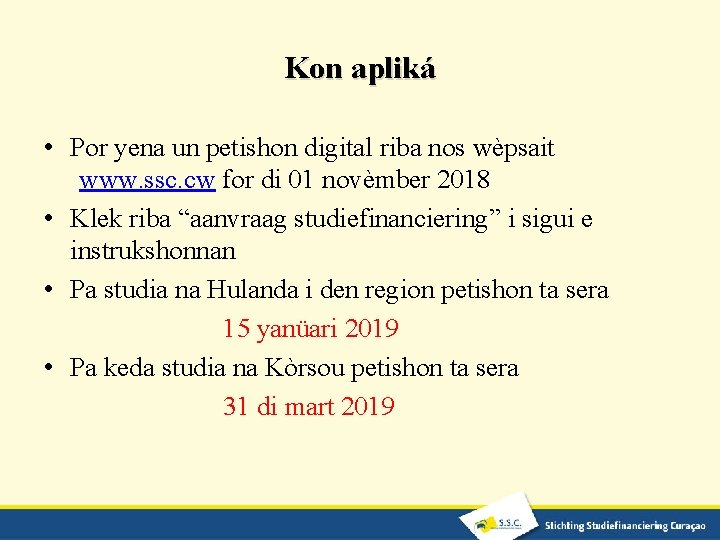 Kon apliká

• Por yena un petishon digital riba nos wèpsait www.ssc.cw for di 01 novèmber 2018
• Klek riba “aanvraag studiefinanciering” i sigui e instrukshonnan
• Pa studia na Hulanda i den region petishon ta sera

15 yanüari 2019

• Pa keda studia na Kòrsou petishon ta sera

31 di mart 2019

S.S.C.

Stichting Studiefinanciering Curaçao